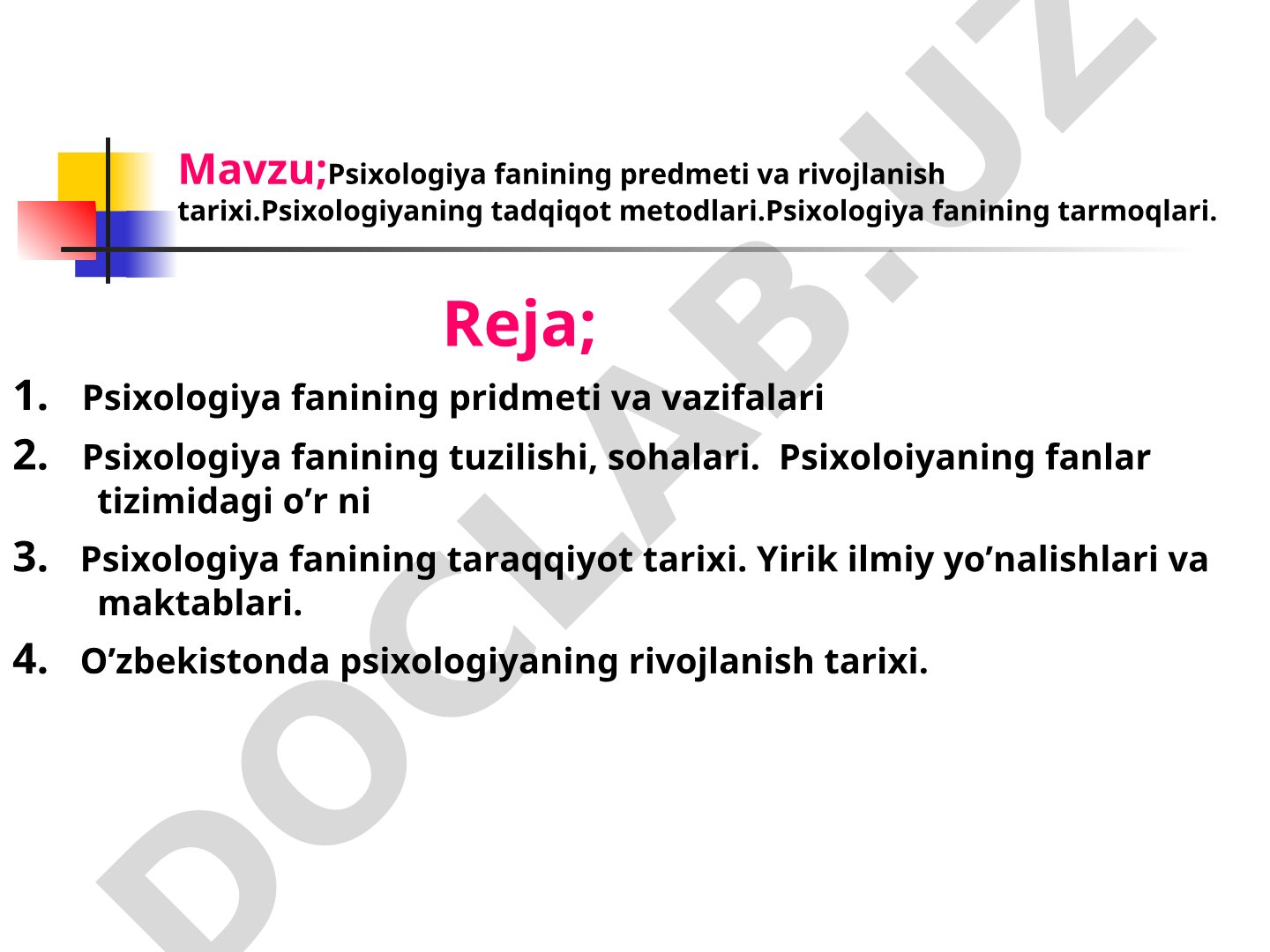 Mavzu;Psixologiya fanining predmeti va rivojlanish tarixi.Psixologiyaning tadqiqot metodlari.Psixologiya fanining tarmoqlari.

Reja;

1. Psixologiya fanining pridmeti va vazifalari

2. Psixologiya fanining tuzilishi, sohalari. Psixoloiyaning fanlar tizimidagi o’r ni

3. Psixologiya fanining taraqqiyot tarixi. Yirik ilmiy yo’nalishlari va maktablari.

4. O’zbekistonda psixologiyaning rivojlanish tarixi.

DOCLAB.UZ